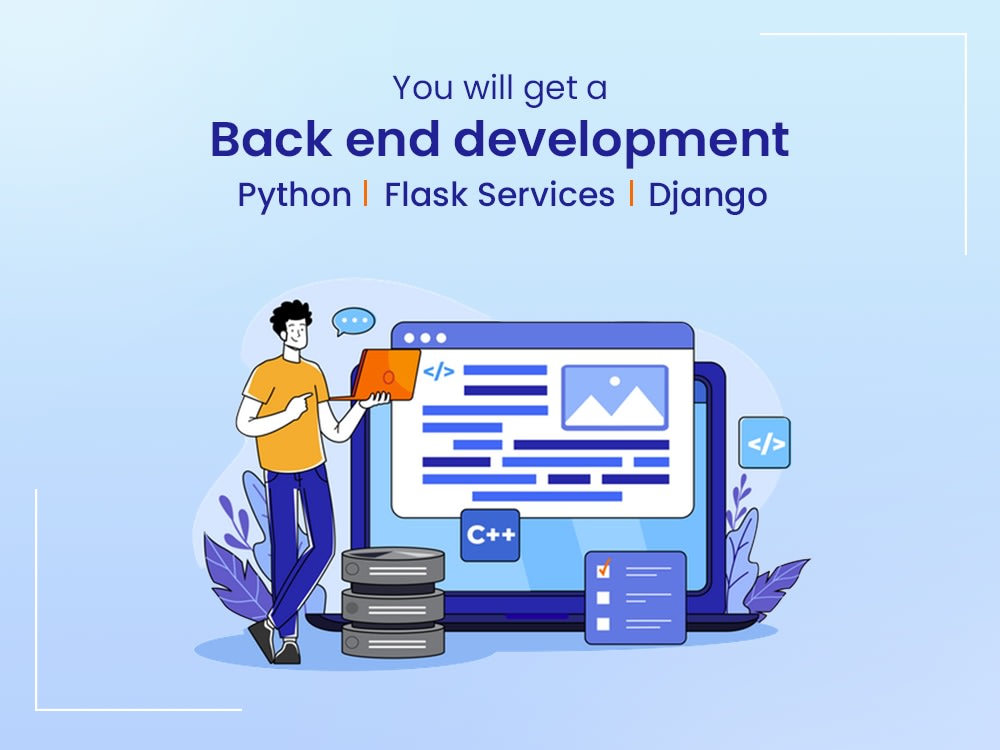 You will get a

Back end development

Python | Flask Services | Django

</>

</>

C++